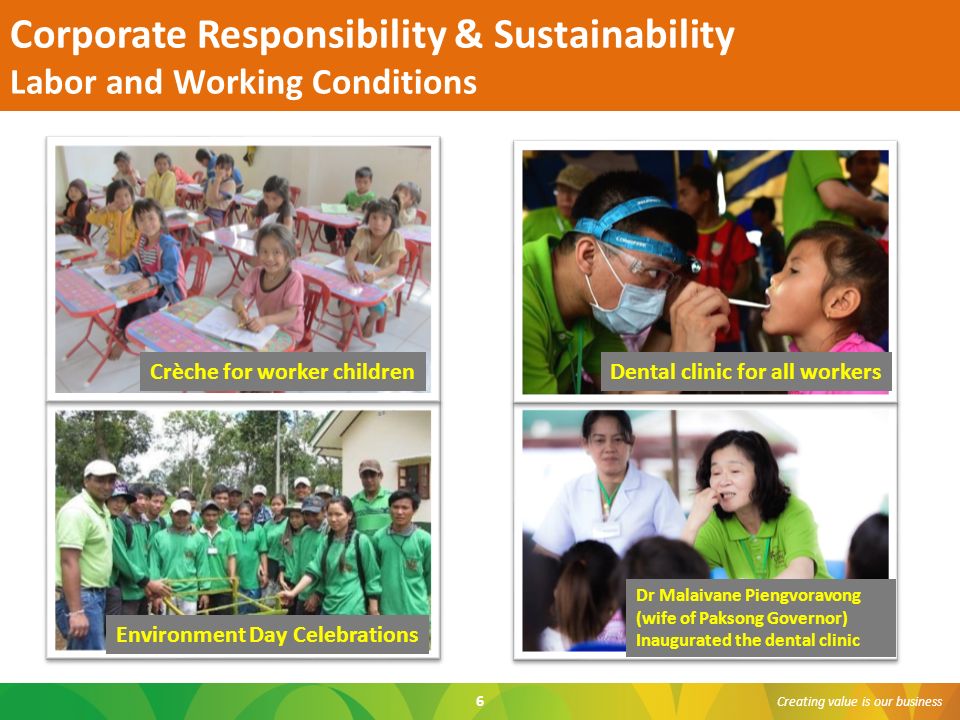 Corporate Responsibility & Sustainability
Labor and Working Conditions

Crèche for worker children

Dental clinic for all workers

Environment Day Celebrations

Dr Malaivane Piengvoravong (wife of Paksong Governor) Inaugurated the dental clinic

6

Creating value is our business